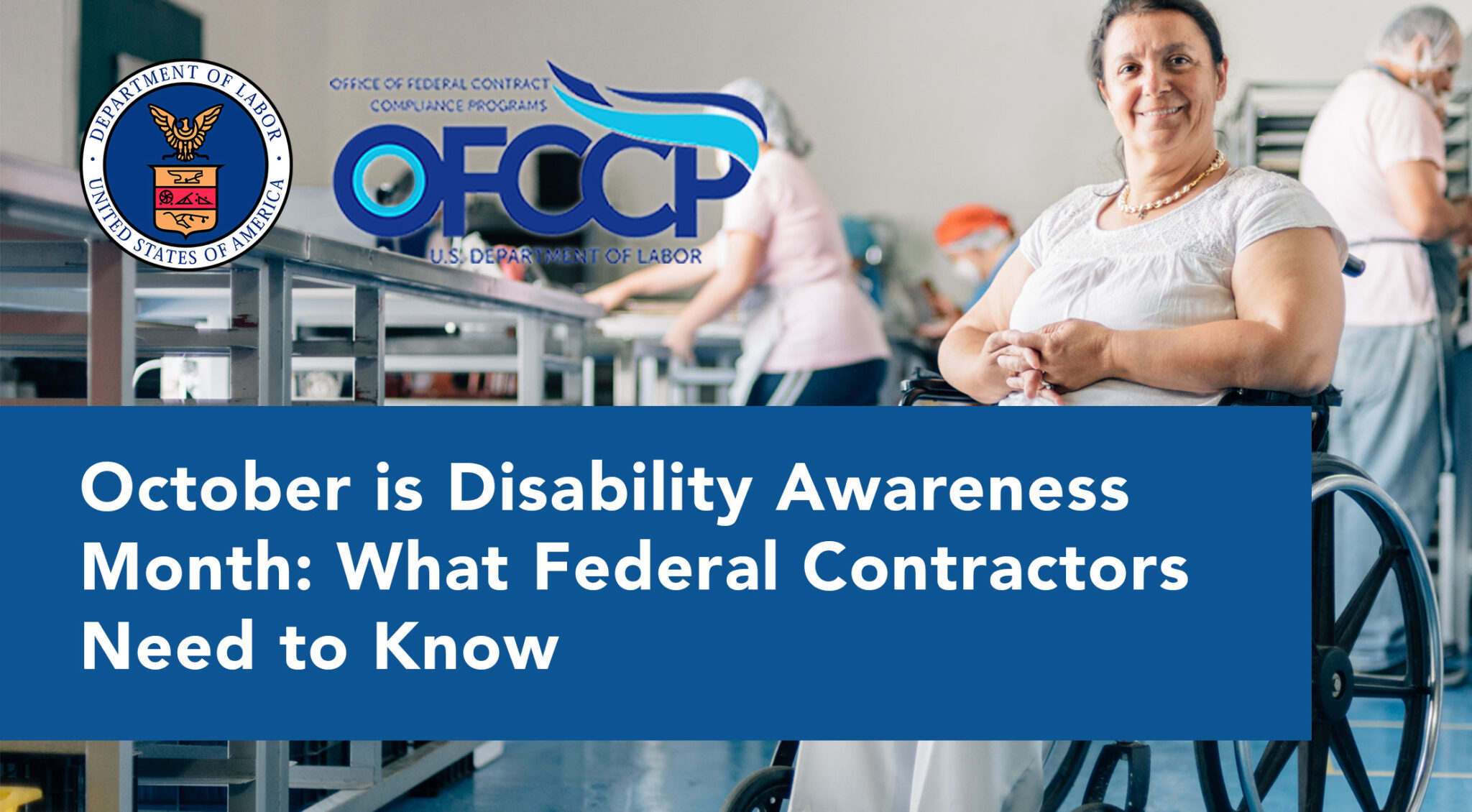 DEPARTMENT OF LABOR
UNITED STATES OF AMERICA

OFFICE OF FEDERAL CONTRACT COMPLIANCE PROGRAMS
OFCCP
U.S. DEPARTMENT OF LABOR

October is Disability Awareness Month: What Federal Contractors Need to Know